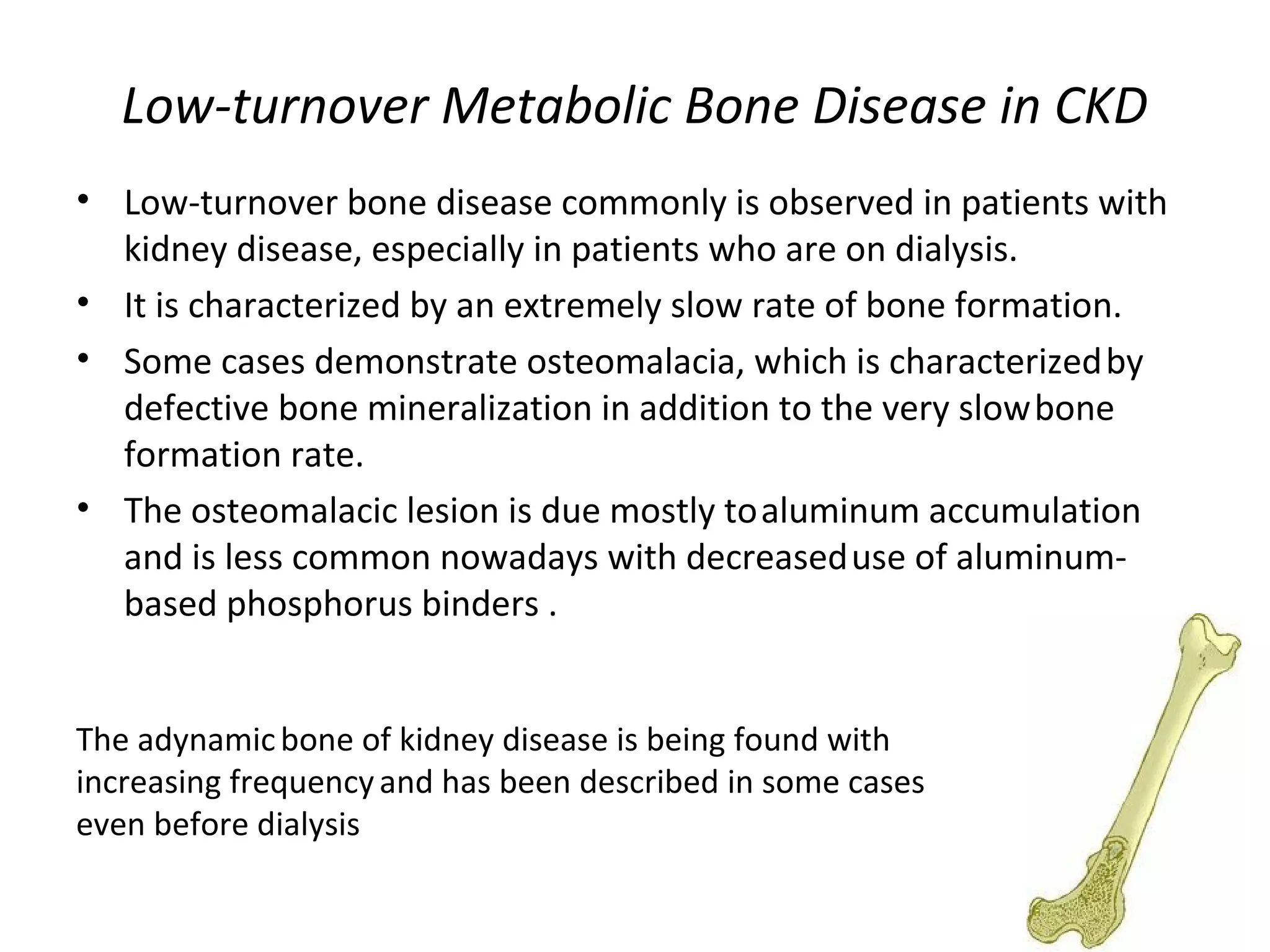 Low-turnover Metabolic Bone Disease in CKD

• Low-turnover bone disease commonly is observed in patients with kidney disease, especially in patients who are on dialysis.
• It is characterized by an extremely slow rate of bone formation.
• Some cases demonstrate osteomalacia, which is characterized by defective bone mineralization in addition to the very slow bone formation rate.
• The osteomalacic lesion is due mostly to aluminum accumulation and is less common nowadays with decreased use of aluminum-based phosphorus binders .

The adynamic bone of kidney disease is being found with increasing frequency and has been described in some cases even before dialysis